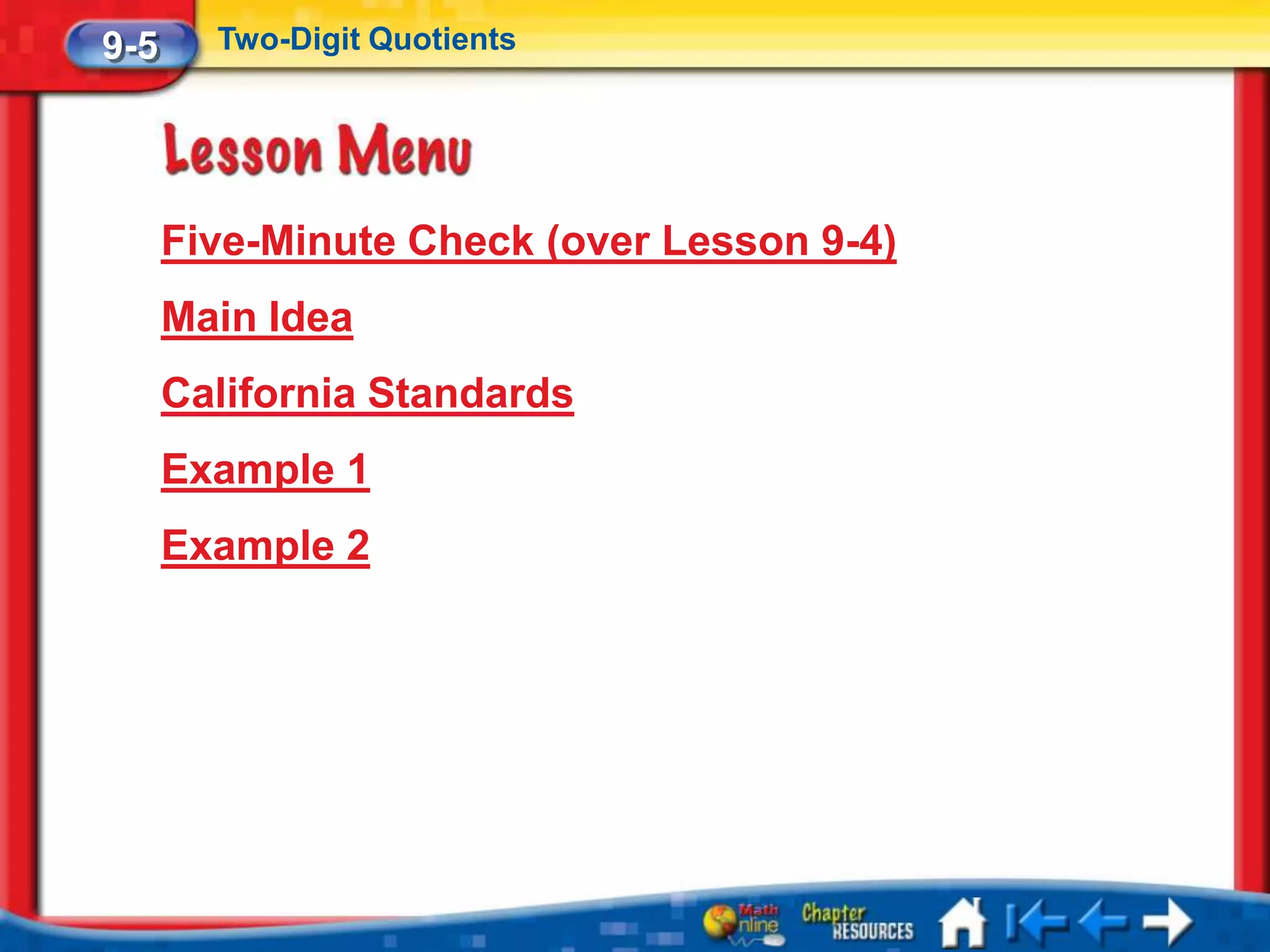 9-5 Two-Digit Quotients

Lesson Menu

Five-Minute Check (over Lesson 9-4)

Main Idea

California Standards

Example 1

Example 2

Math Online Chapter RESOURCES